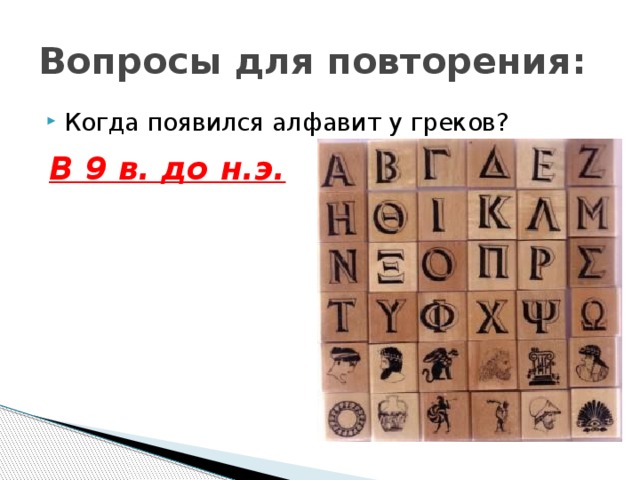 Вопросы для повторения:

Когда появился алфавит у греков?

В 9 в. до н.э.

Α Β Γ Δ Ε Ζ
Η Θ Ι Κ Λ Μ
Ν Ξ Ο Π Ρ Σ
Τ Υ Φ Χ Ψ Ω